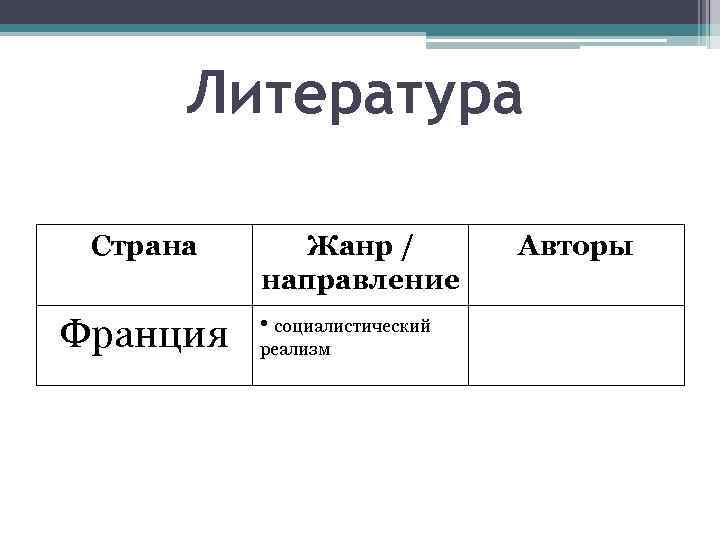 Литература

| Страна | Жанр / направление | Авторы |
|---|---|---|
| Франция | • социалистический реализм | |